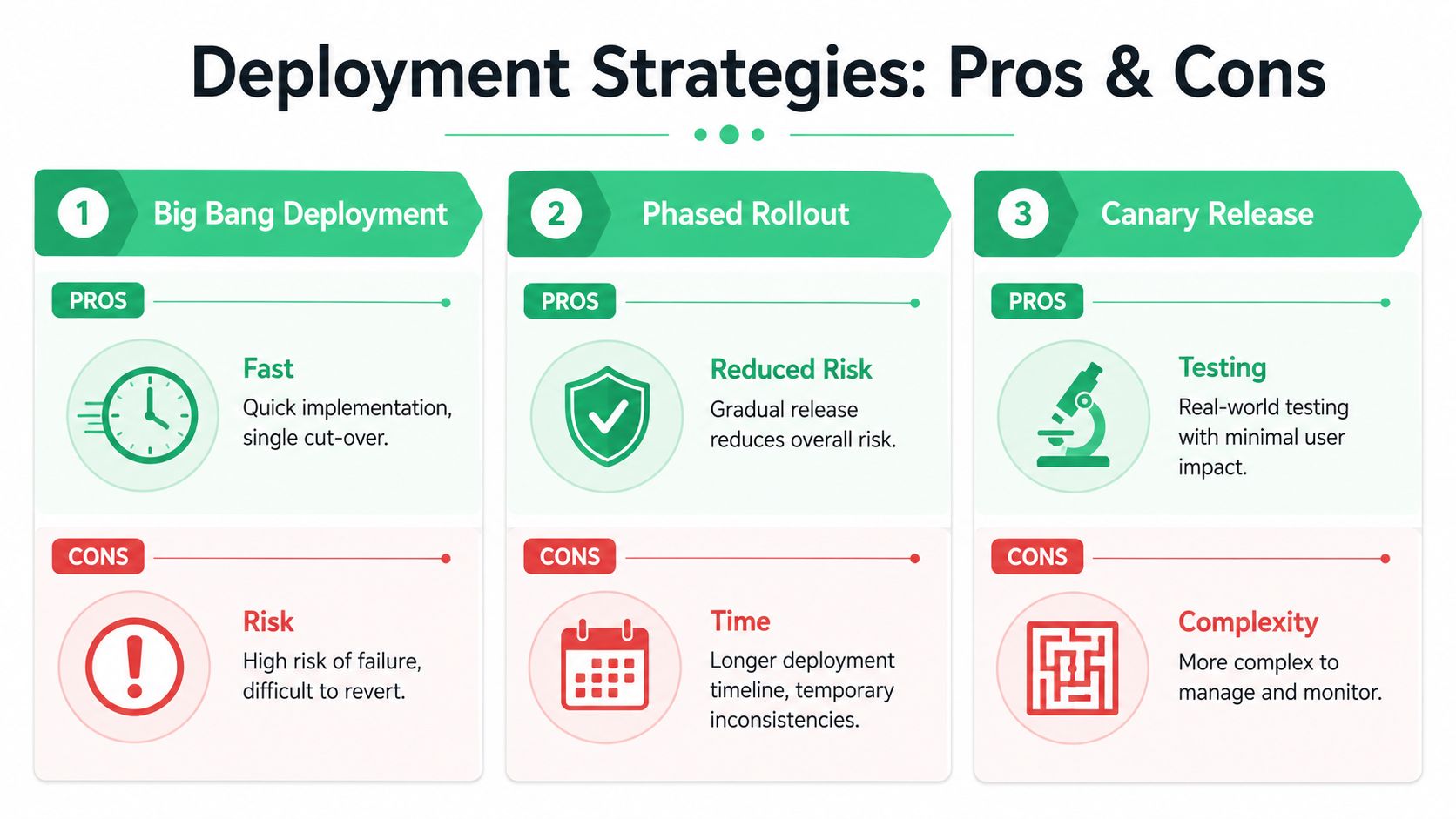 Deployment Strategies: Pros & Cons

1 Big Bang Deployment

PROS

Fast
Quick implementation, single cut-over.

CONS

Risk
High risk of failure, difficult to revert.

2 Phased Rollout

PROS

Reduced Risk
Gradual release reduces overall risk.

CONS

Time
Longer deployment timeline, temporary inconsistencies.

3 Canary Release

PROS

Testing
Real-world testing with minimal user impact.

CONS

Complexity
More complex to manage and monitor.